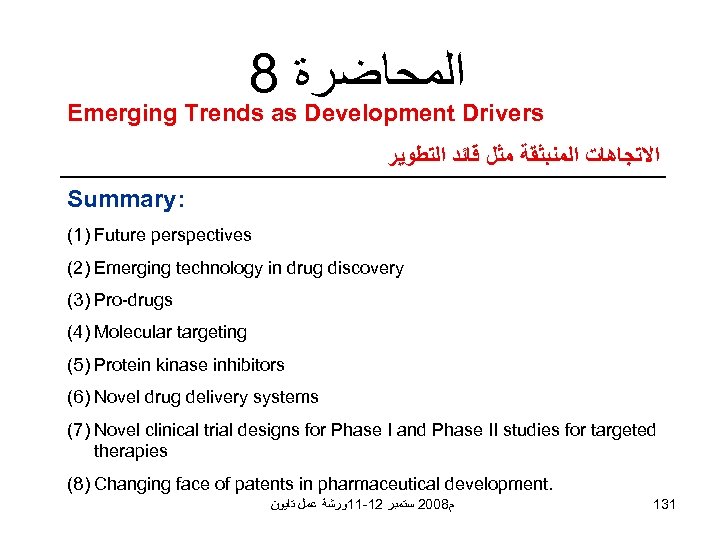 المحاضرة 8

Emerging Trends as Development Drivers

الاتجاهات المنبثقة مثل قائد التطوير

Summary:

(1) Future perspectives

(2) Emerging technology in drug discovery

(3) Pro-drugs

(4) Molecular targeting

(5) Protein kinase inhibitors

(6) Novel drug delivery systems

(7) Novel clinical trial designs for Phase I and Phase II studies for targeted therapies

(8) Changing face of patents in pharmaceutical development.

ورشة عمل دايون 11-12 سبتمبر 2008م

131